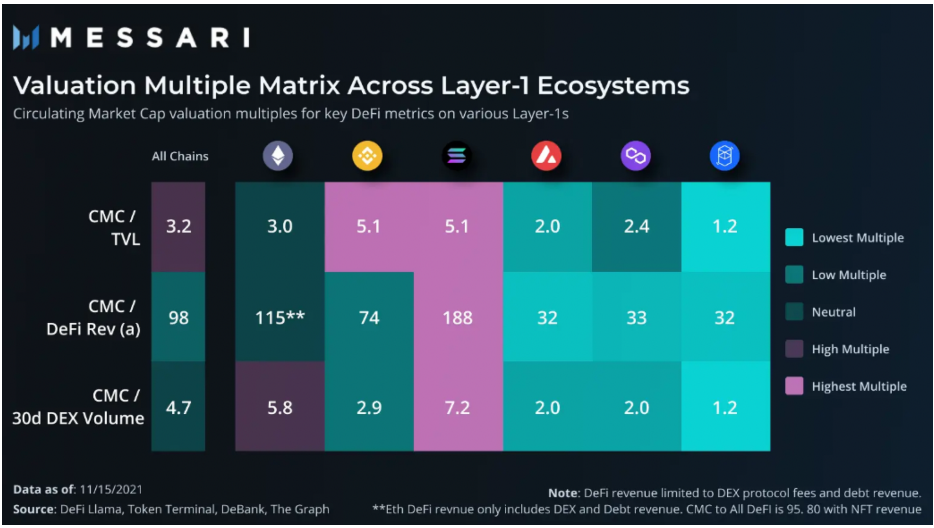 MESSARI

Valuation Multiple Matrix Across Layer-1 Ecosystems

Circulating Market Cap valuation multiples for key DeFi metrics on various Layer-1s

| | All Chains | | | | | | |
|---|---|---|---|---|---|---|---|
| CMC / TVL | 3.2 | 3.0 | 5.1 | 5.1 | 2.0 | 2.4 | 1.2 |
| CMC / DeFi Rev (a) | 98 | 115** | 74 | 188 | 32 | 33 | 32 |
| CMC / 30d DEX Volume | 4.7 | 5.8 | 2.9 | 7.2 | 2.0 | 2.0 | 1.2 |

Lowest Multiple
Low Multiple
Neutral
High Multiple
Highest Multiple

Data as of: 11/15/2021
Source: DeFi Llama, Token Terminal, DeBank, The Graph

Note: DeFi revenue limited to DEX protocol fees and debt revenue.
**Eth DeFi revnue only includes DEX and Debt revenue. CMC to All DeFi is 95. 80 with NFT revenue